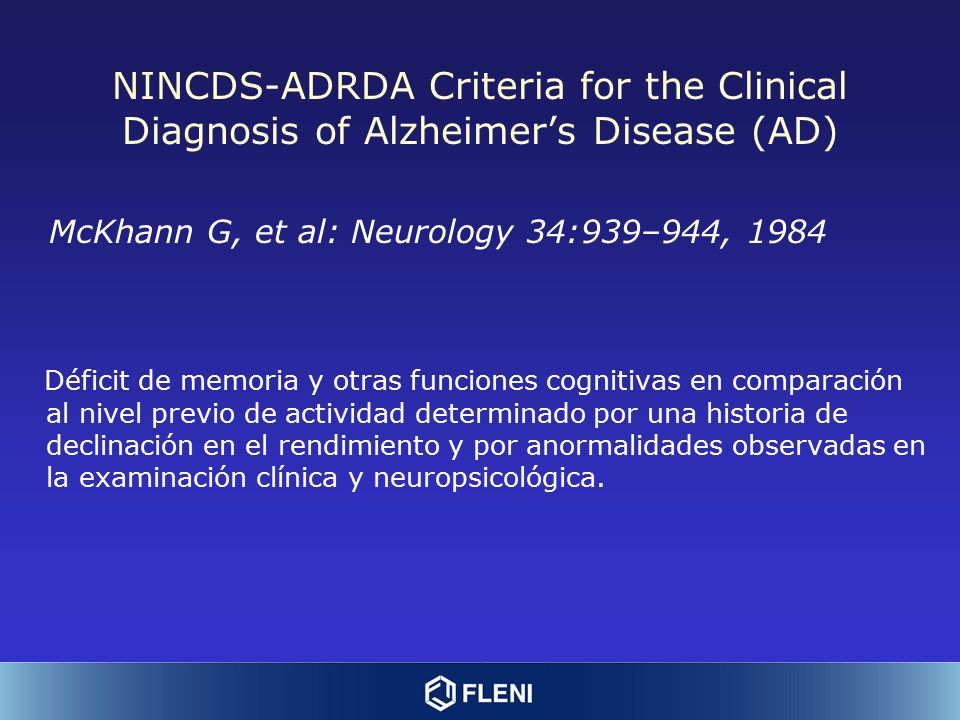 NINCDS-ADRDA Criteria for the Clinical Diagnosis of Alzheimer's Disease (AD)

McKhann G, et al: Neurology 34:939–944, 1984

Déficit de memoria y otras funciones cognitivas en comparación al nivel previo de actividad determinado por una historia de declinación en el rendimiento y por anormalidades observadas en la examinación clínica y neuropsicológica.

FLENI